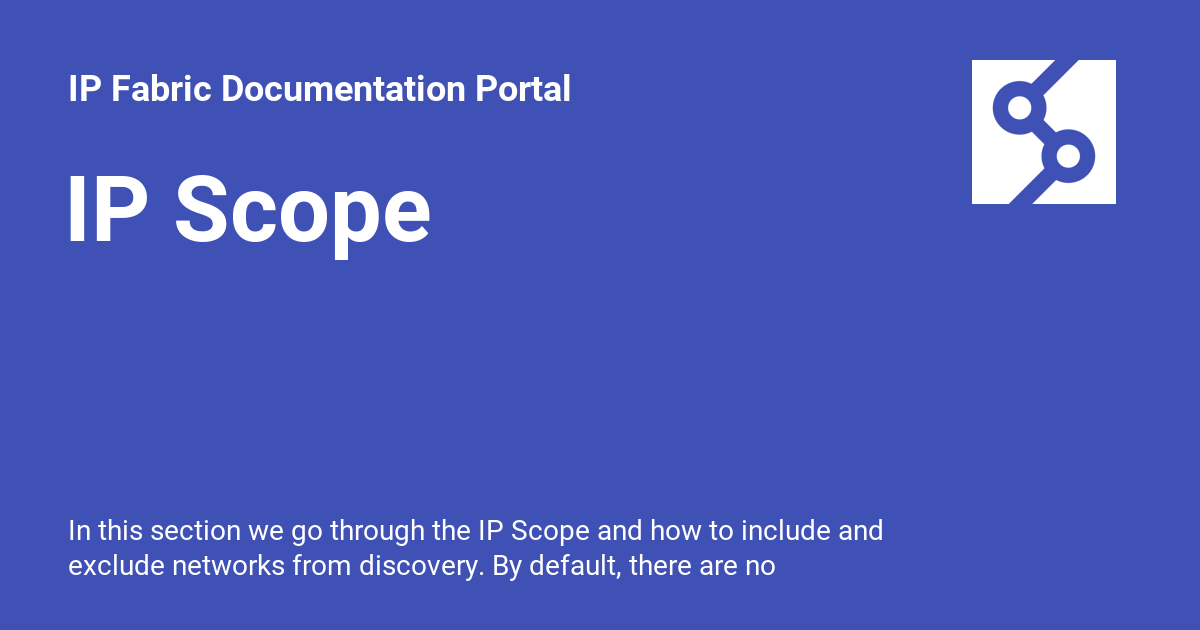 IP Fabric Documentation Portal

IP Scope

In this section we go through the IP Scope and how to include and exclude networks from discovery. By default, there are no